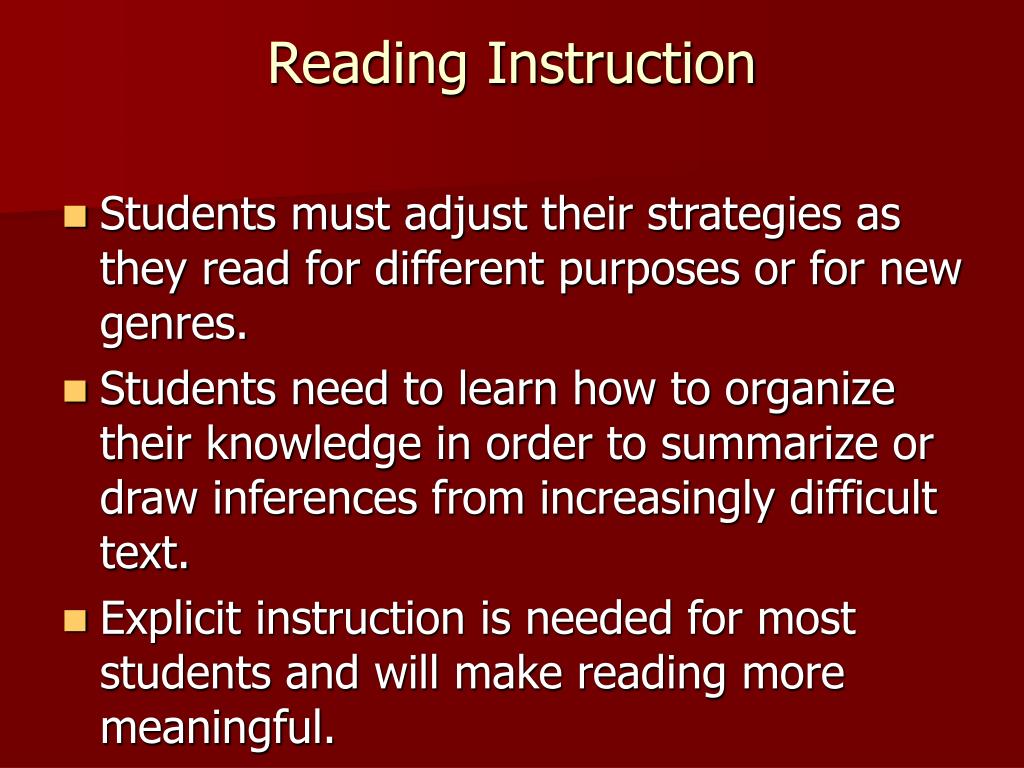 Reading Instruction

- Students must adjust their strategies as they read for different purposes or for new genres.
- Students need to learn how to organize their knowledge in order to summarize or draw inferences from increasingly difficult text.
- Explicit instruction is needed for most students and will make reading more meaningful.